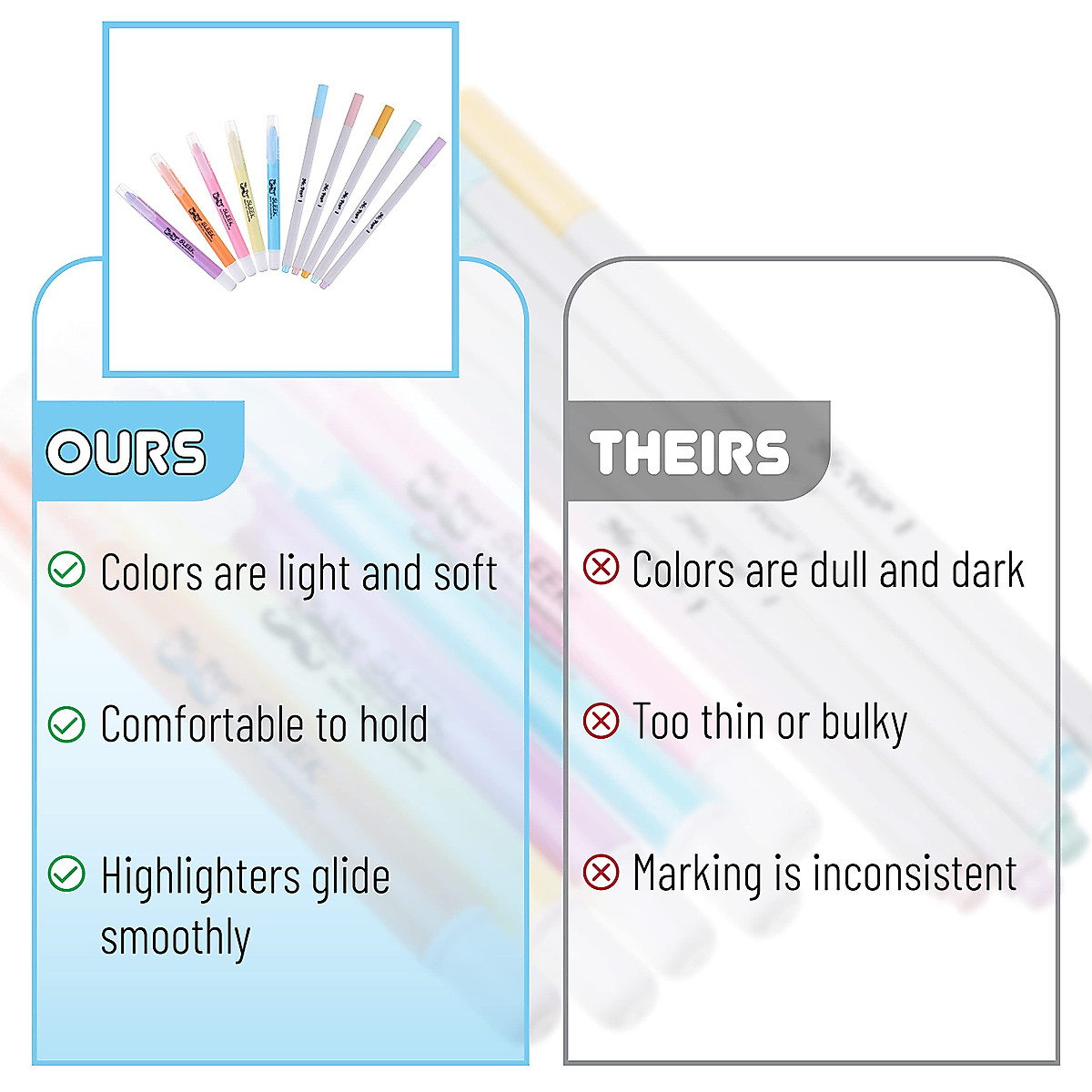 OURS

Colors are light and soft

Comfortable to hold

Highlighters glide smoothly

THEIRS

Colors are dull and dark

Too thin or bulky

Marking is inconsistent